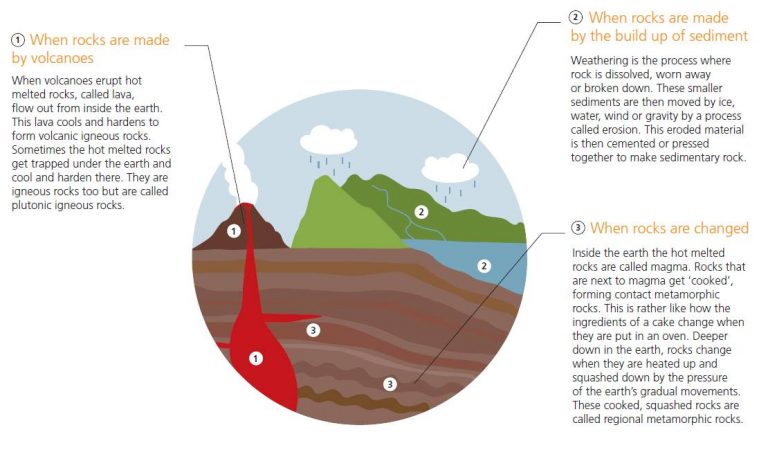 ① When rocks are made by volcanoes

When volcanoes erupt hot melted rocks, called lava, flow out from inside the earth. This lava cools and hardens to form volcanic igneous rocks. Sometimes the hot melted rocks get trapped under the earth and cool and harden there. They are igneous rocks too but are called plutonic igneous rocks.

② When rocks are made by the build up of sediment

Weathering is the process where rock is dissolved, worn away or broken down. These smaller sediments are then moved by ice, water, wind or gravity by a process called erosion. This eroded material is then cemented or pressed together to make sedimentary rock.

③ When rocks are changed

Inside the earth the hot melted rocks are called magma. Rocks that are next to magma get 'cooked', forming contact metamorphic rocks. This is rather like how the ingredients of a cake change when they are put in an oven. Deeper down in the earth, rocks change when they are heated up and squashed down by the pressure of the earth's gradual movements. These cooked, squashed rocks are called regional metamorphic rocks.

1
2
2
3
1
3